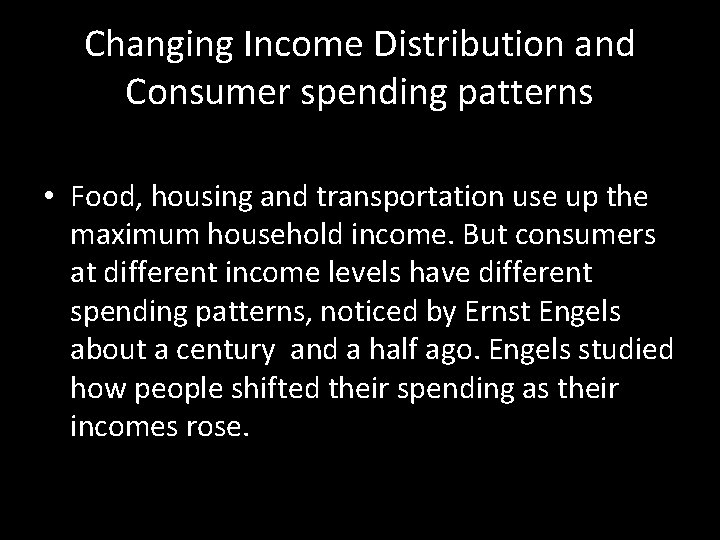 Changing Income Distribution and Consumer spending patterns

• Food, housing and transportation use up the maximum household income. But consumers at different income levels have different spending patterns, noticed by Ernst Engels about a century and a half ago. Engels studied how people shifted their spending as their incomes rose.